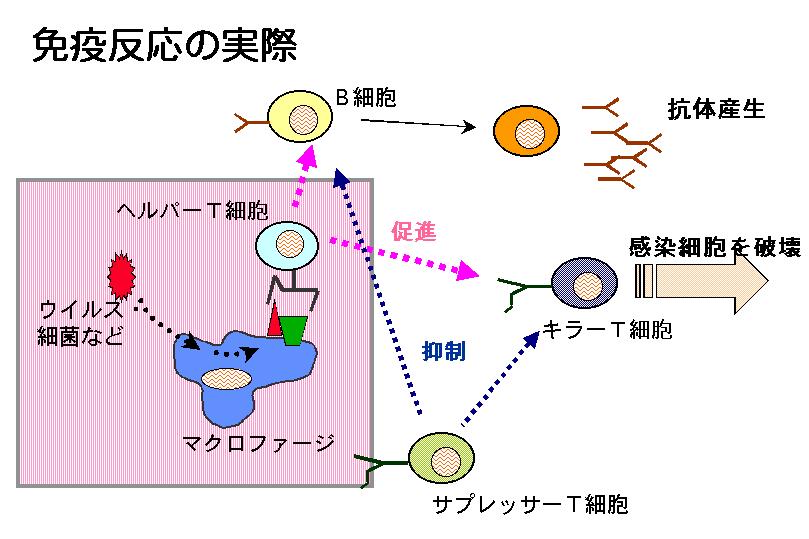 免疫反応の実際

B細胞

抗体産生

ヘルパーT細胞

促進

感染細胞を破壊

ウイルス
細菌など

キラーT細胞

抑制

マクロファージ

サプレッサーT細胞